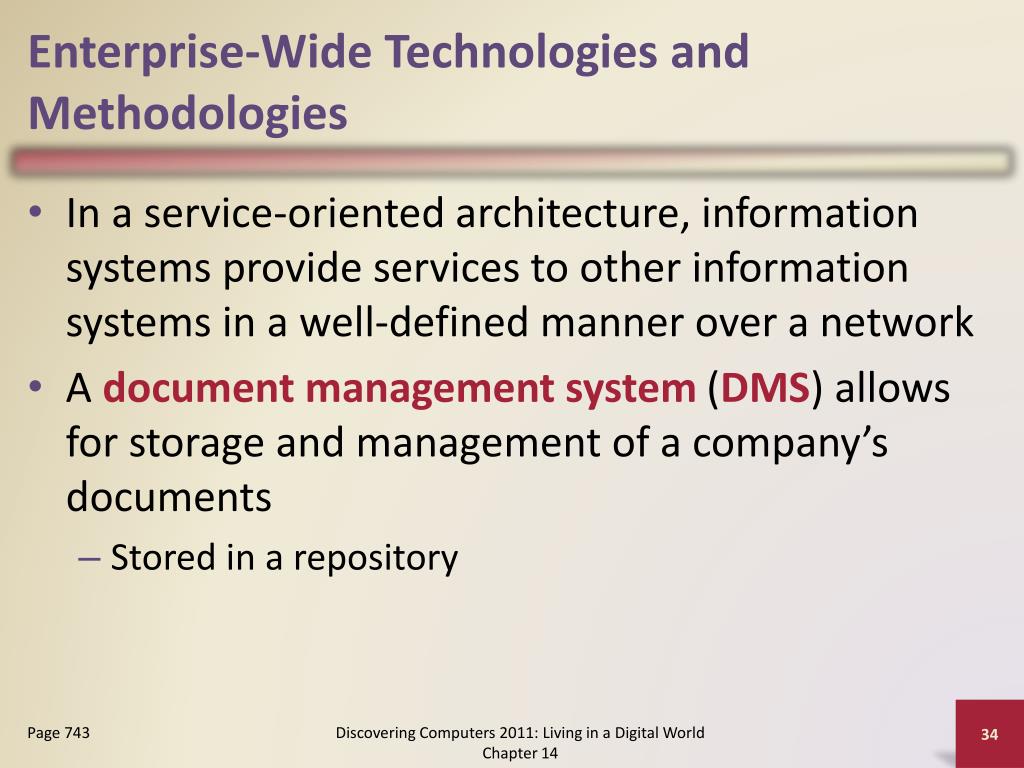 Enterprise-Wide Technologies and Methodologies

• In a service-oriented architecture, information systems provide services to other information systems in a well-defined manner over a network
• A document management system (DMS) allows for storage and management of a company's documents
– Stored in a repository

Page 743

Discovering Computers 2011: Living in a Digital World
Chapter 14

34